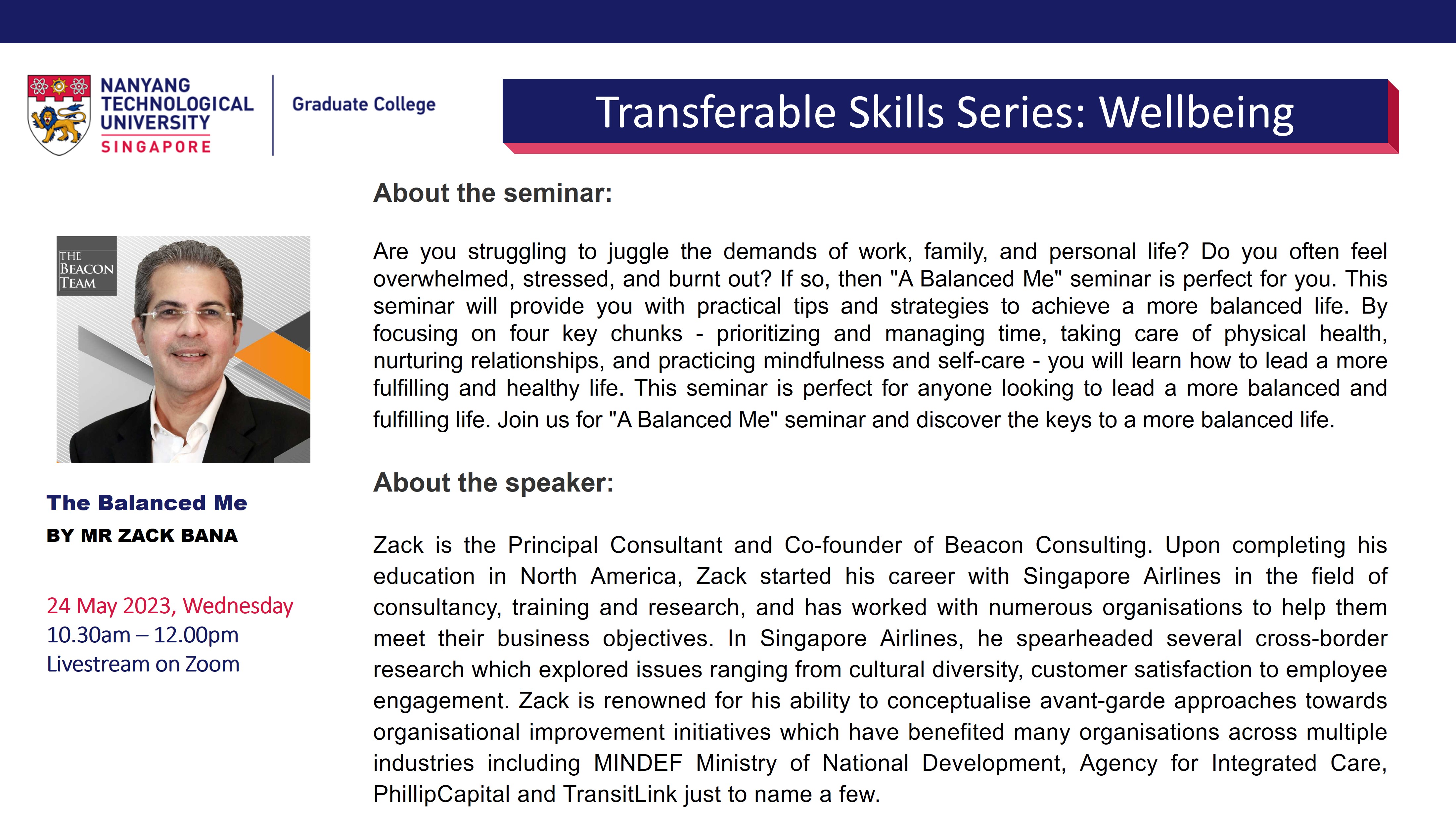 NANYANG TECHNOLOGICAL UNIVERSITY SINGAPORE

Graduate College

Transferable Skills Series: Wellbeing

THE BEACON TEAM

The Balanced Me

BY MR ZACK BANA

24 May 2023, Wednesday
10.30am – 12.00pm
Livestream on Zoom

About the seminar:

Are you struggling to juggle the demands of work, family, and personal life? Do you often feel overwhelmed, stressed, and burnt out? If so, then "A Balanced Me" seminar is perfect for you. This seminar will provide you with practical tips and strategies to achieve a more balanced life. By focusing on four key chunks - prioritizing and managing time, taking care of physical health, nurturing relationships, and practicing mindfulness and self-care - you will learn how to lead a more fulfilling and healthy life. This seminar is perfect for anyone looking to lead a more balanced and fulfilling life. Join us for "A Balanced Me" seminar and discover the keys to a more balanced life.

About the speaker:

Zack is the Principal Consultant and Co-founder of Beacon Consulting. Upon completing his education in North America, Zack started his career with Singapore Airlines in the field of consultancy, training and research, and has worked with numerous organisations to help them meet their business objectives. In Singapore Airlines, he spearheaded several cross-border research which explored issues ranging from cultural diversity, customer satisfaction to employee engagement. Zack is renowned for his ability to conceptualise avant-garde approaches towards organisational improvement initiatives which have benefited many organisations across multiple industries including MINDEF Ministry of National Development, Agency for Integrated Care, PhillipCapital and TransitLink just to name a few.